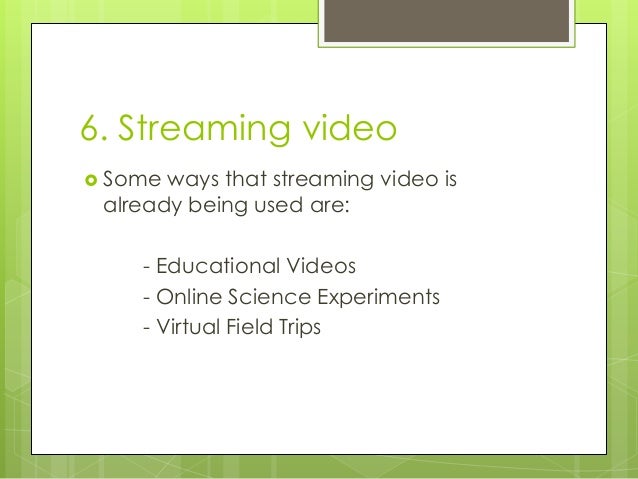 6. Streaming video

Some ways that streaming video is already being used are:

- Educational Videos
- Online Science Experiments
- Virtual Field Trips